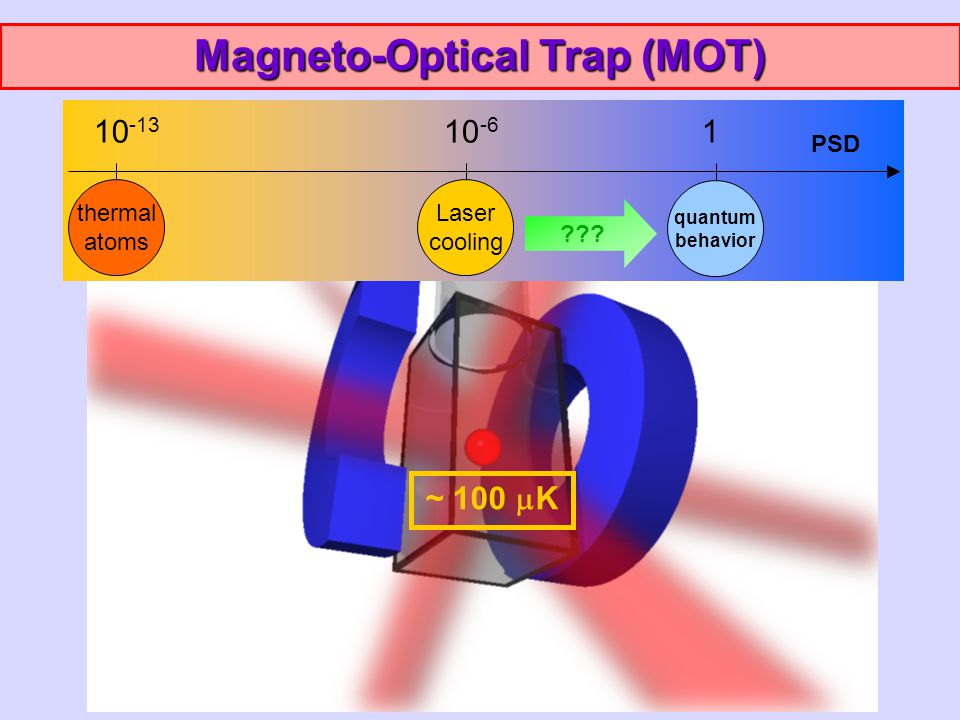 Magneto-Optical Trap (MOT)

$10^{-13}$

$10^{-6}$

1

PSD

thermal atoms

Laser cooling

???

quantum behavior

~ 100 $\mu$K